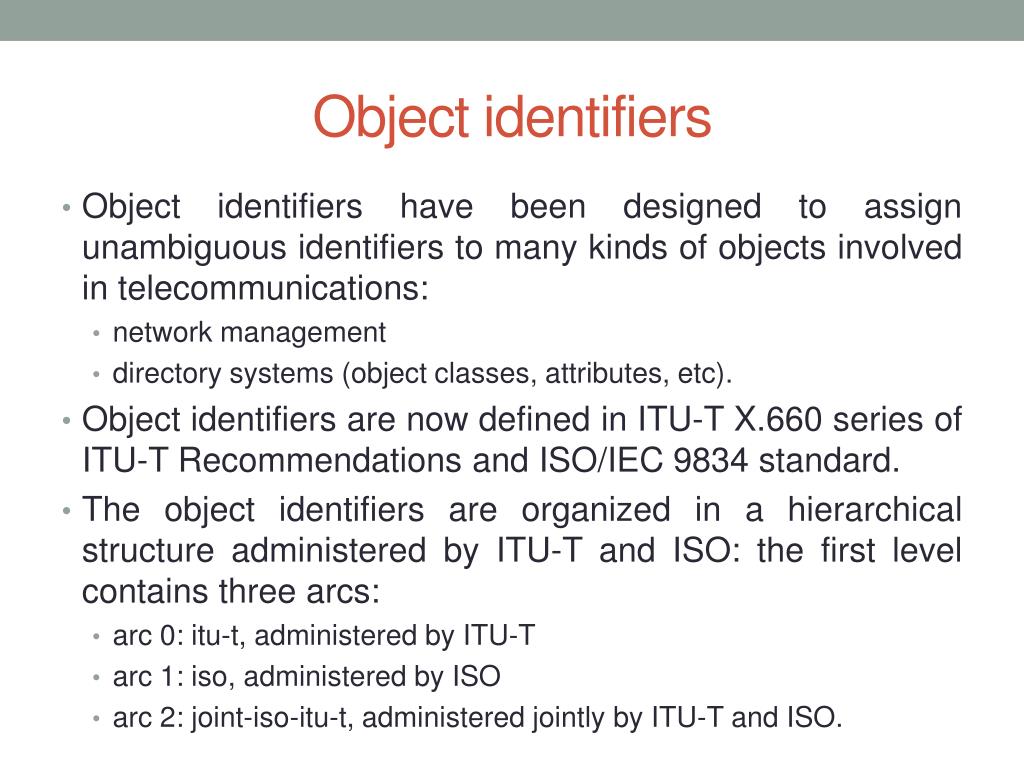 Object identifiers

• Object identifiers have been designed to assign unambiguous identifiers to many kinds of objects involved in telecommunications:
  • network management
  • directory systems (object classes, attributes, etc).
• Object identifiers are now defined in ITU-T X.660 series of ITU-T Recommendations and ISO/IEC 9834 standard.
• The object identifiers are organized in a hierarchical structure administered by ITU-T and ISO: the first level contains three arcs:
  • arc 0: itu-t, administered by ITU-T
  • arc 1: iso, administered by ISO
  • arc 2: joint-iso-itu-t, administered jointly by ITU-T and ISO.